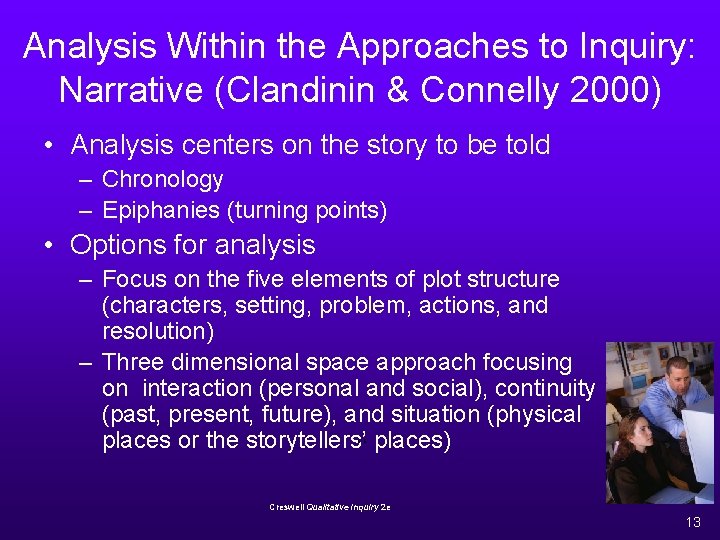 Analysis Within the Approaches to Inquiry: Narrative (Clandinin & Connelly 2000)

• Analysis centers on the story to be told
– Chronology
– Epiphanies (turning points)

• Options for analysis
– Focus on the five elements of plot structure (characters, setting, problem, actions, and resolution)
– Three dimensional space approach focusing on interaction (personal and social), continuity (past, present, future), and situation (physical places or the storytellers' places)

Creswell Qualitative Inquiry 2e

13